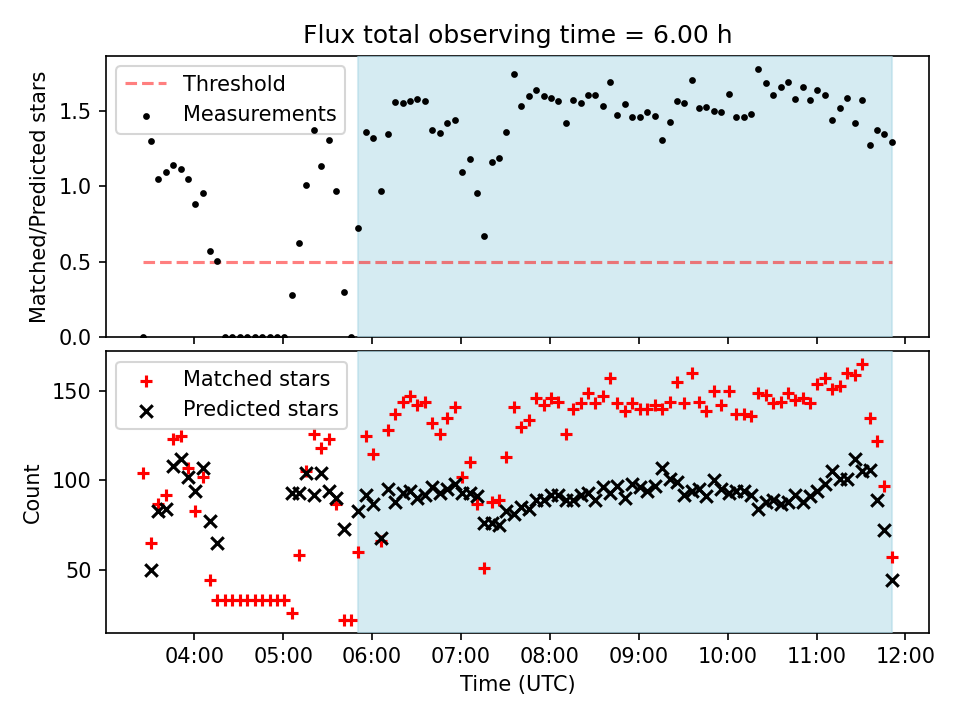 Flux total observing time = 6.00 h

Threshold
Measurements

Matched/Predicted stars

1.5
1.0
0.5
0.0

Matched stars
Predicted stars

Count

150
100
50

04:00 05:00 06:00 07:00 08:00 09:00 10:00 11:00 12:00

Time (UTC)